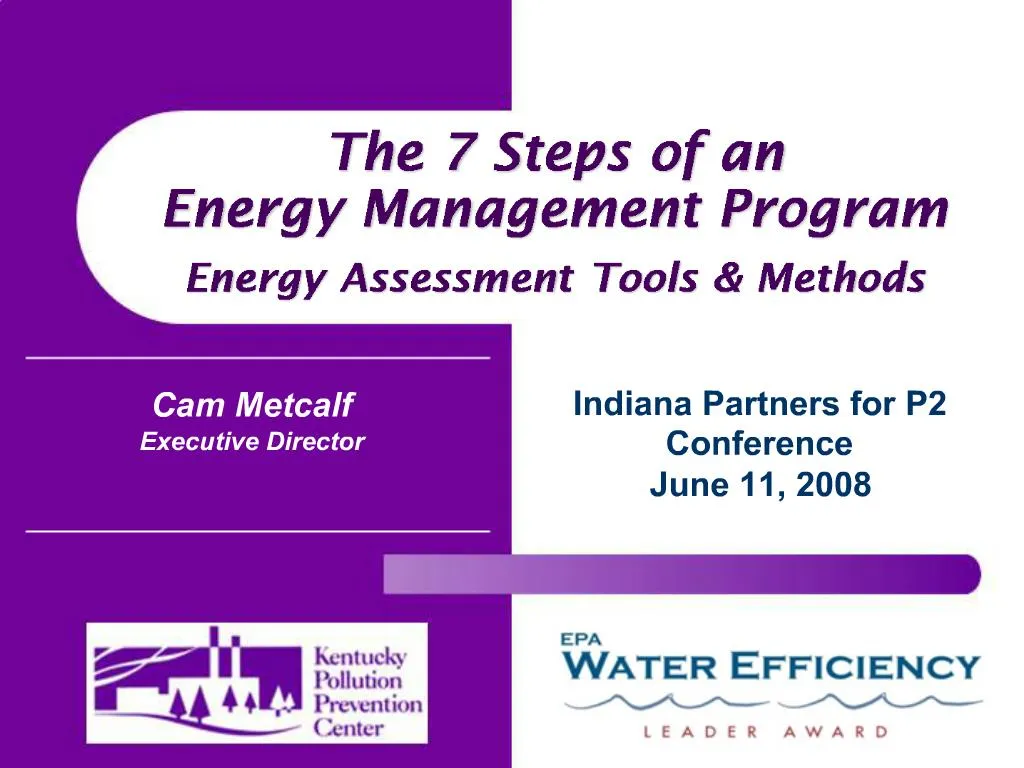 The 7 Steps of an
Energy Management Program

Energy Assessment Tools & Methods

Cam Metcalf
Executive Director

Indiana Partners for P2
Conference
June 11, 2008

Kentucky
Pollution
Prevention
Center

EPA
WATER EFFICIENCY
LEADER AWARD